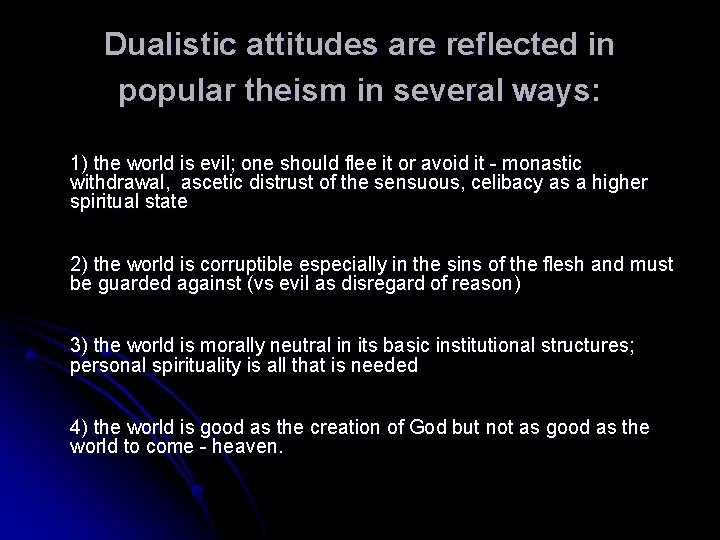 Dualistic attitudes are reflected in popular theism in several ways:

1) the world is evil; one should flee it or avoid it - monastic withdrawal, ascetic distrust of the sensuous, celibacy as a higher spiritual state

2) the world is corruptible especially in the sins of the flesh and must be guarded against (vs evil as disregard of reason)

3) the world is morally neutral in its basic institutional structures; personal spirituality is all that is needed

4) the world is good as the creation of God but not as good as the world to come - heaven.